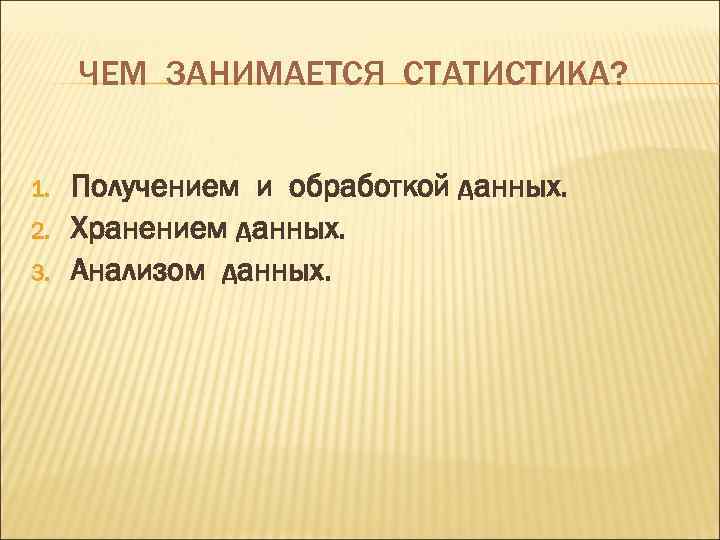 ЧЕМ ЗАНИМАЕТСЯ СТАТИСТИКА?

1. Получением и обработкой данных.
2. Хранением данных.
3. Анализом данных.